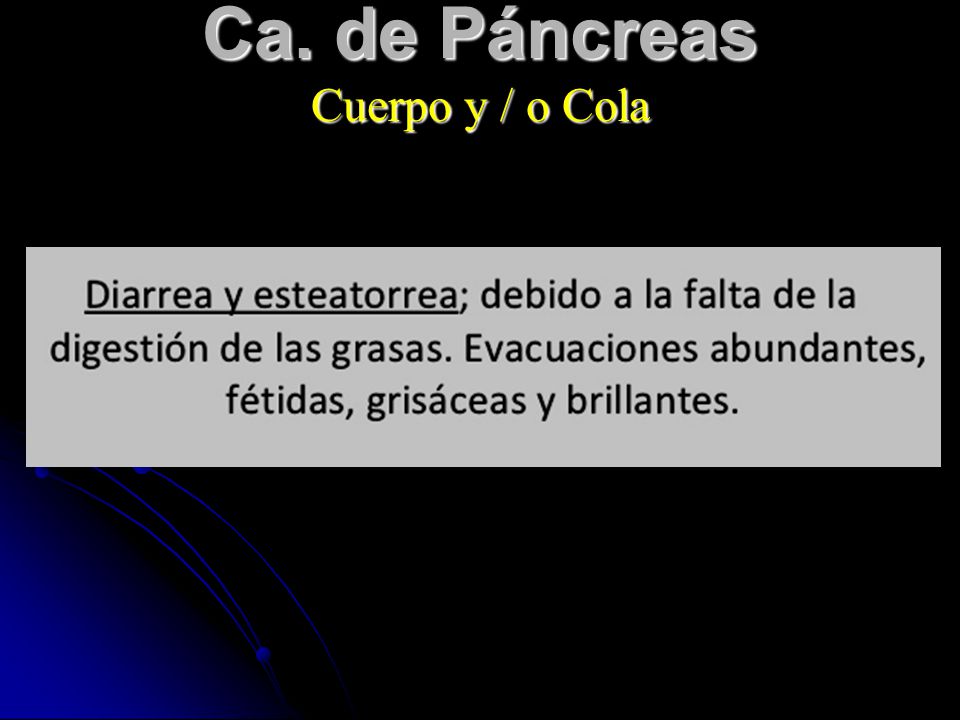 Ca. de Páncreas
Cuerpo y / o Cola

Diarrea y esteatorrea; debido a la falta de la digestión de las grasas. Evacuaciones abundantes, fétidas, grisáceas y brillantes.